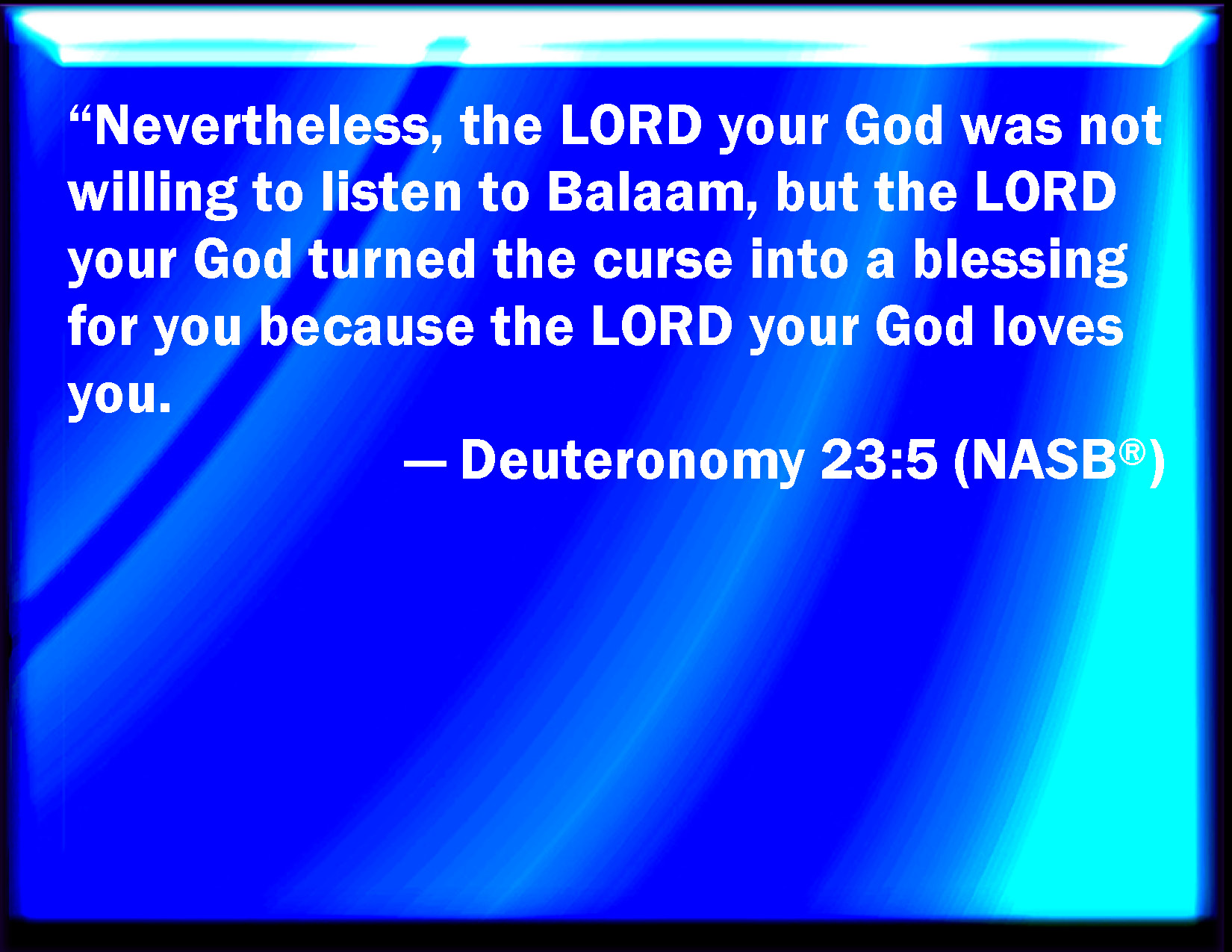 “Nevertheless, the LORD your God was not willing to listen to Balaam, but the LORD your God turned the curse into a blessing for you because the LORD your God loves you.

— Deuteronomy 23:5 (NASB®)